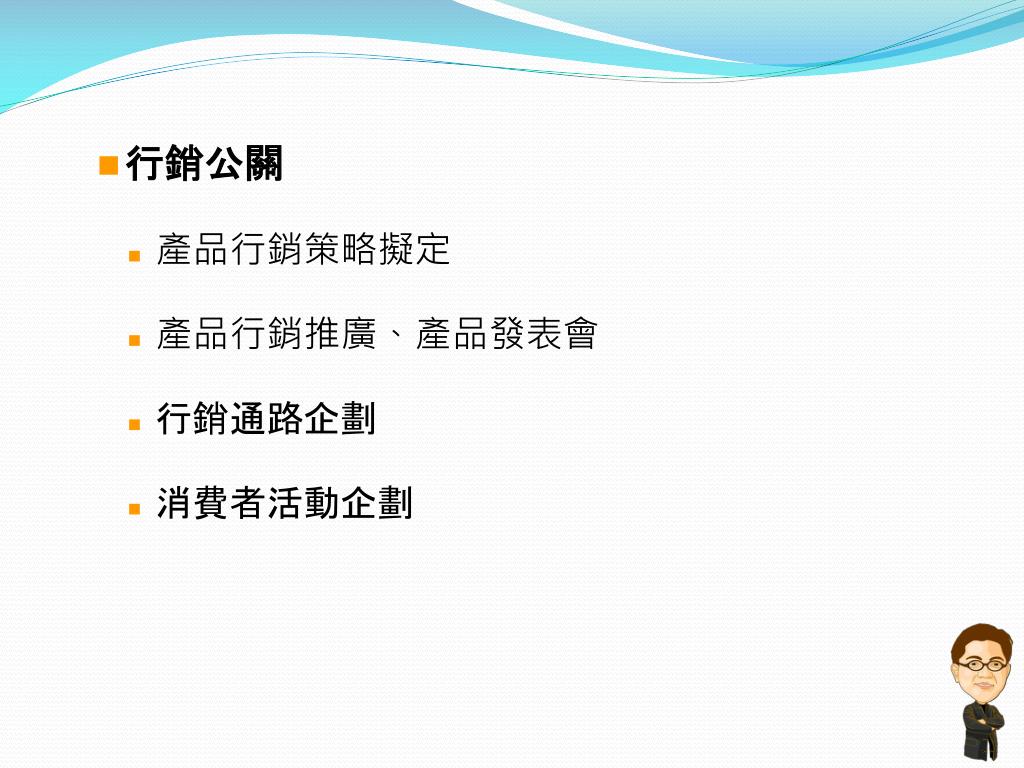 行銷公關

產品行銷策略擬定

產品行銷推廣、產品發表會

行銷通路企劃

消費者活動企劃